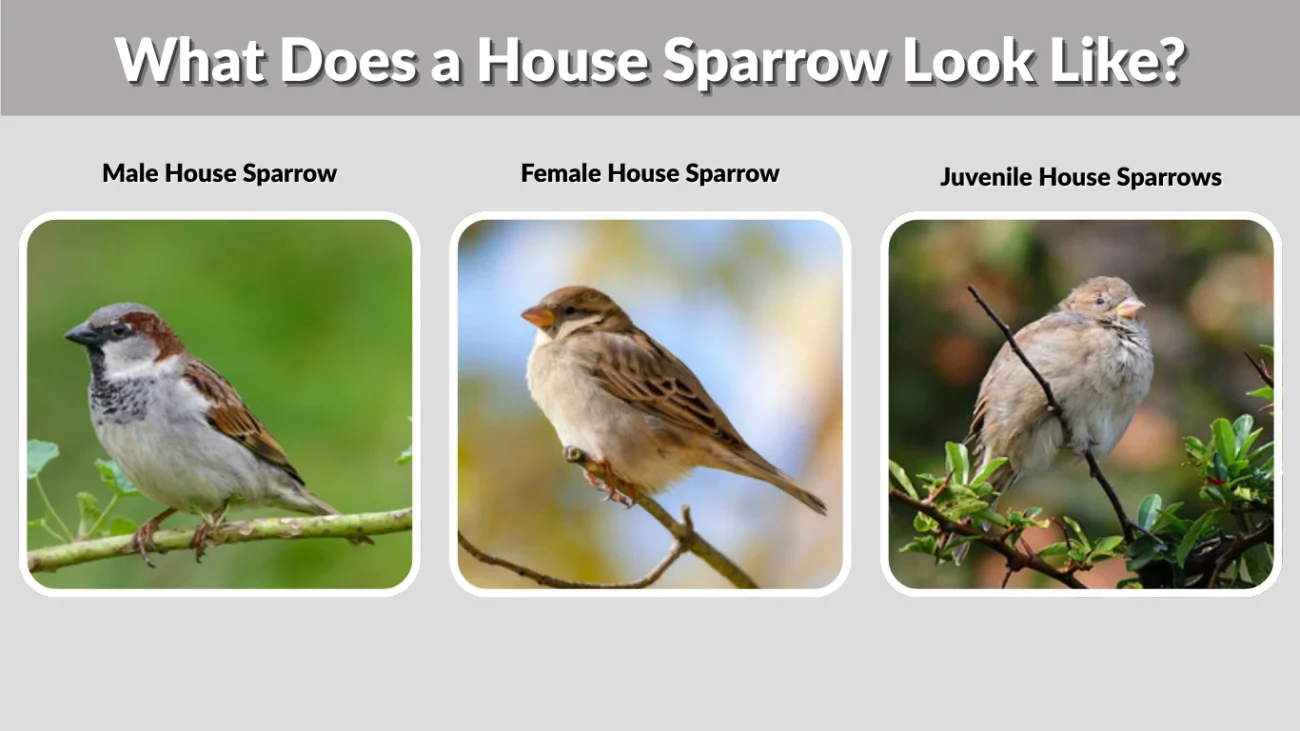 What Does a House Sparrow Look Like?

Male House Sparrow

Female House Sparrow

Juvenile House Sparrows